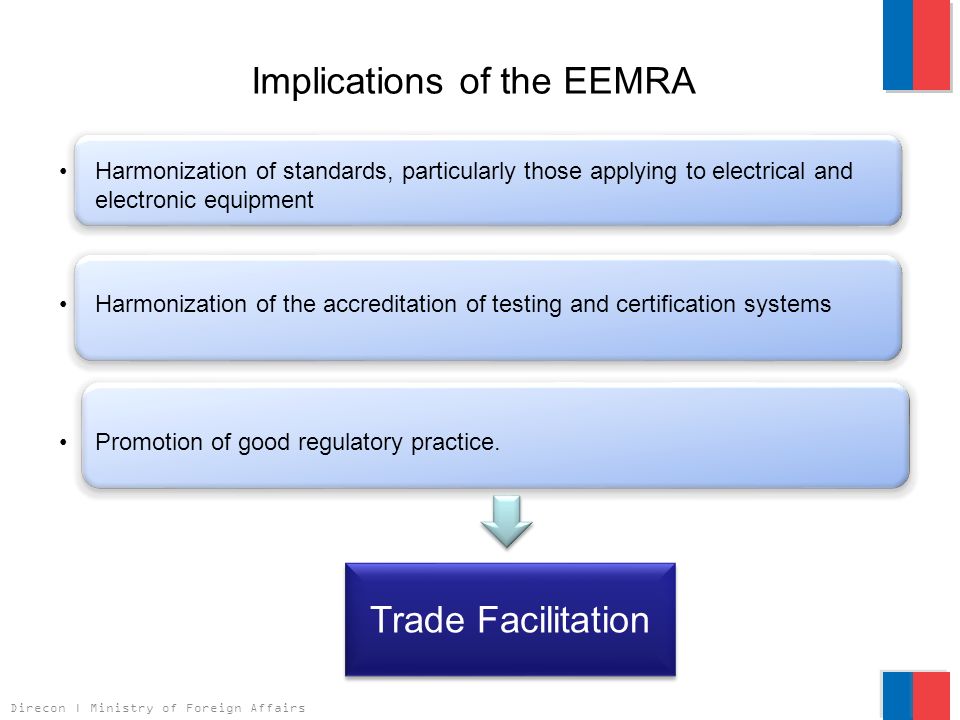 Implications of the EEMRA

• Harmonization of standards, particularly those applying to electrical and electronic equipment

• Harmonization of the accreditation of testing and certification systems

• Promotion of good regulatory practice.

Trade Facilitation

Direcon | Ministry of Foreign Affairs